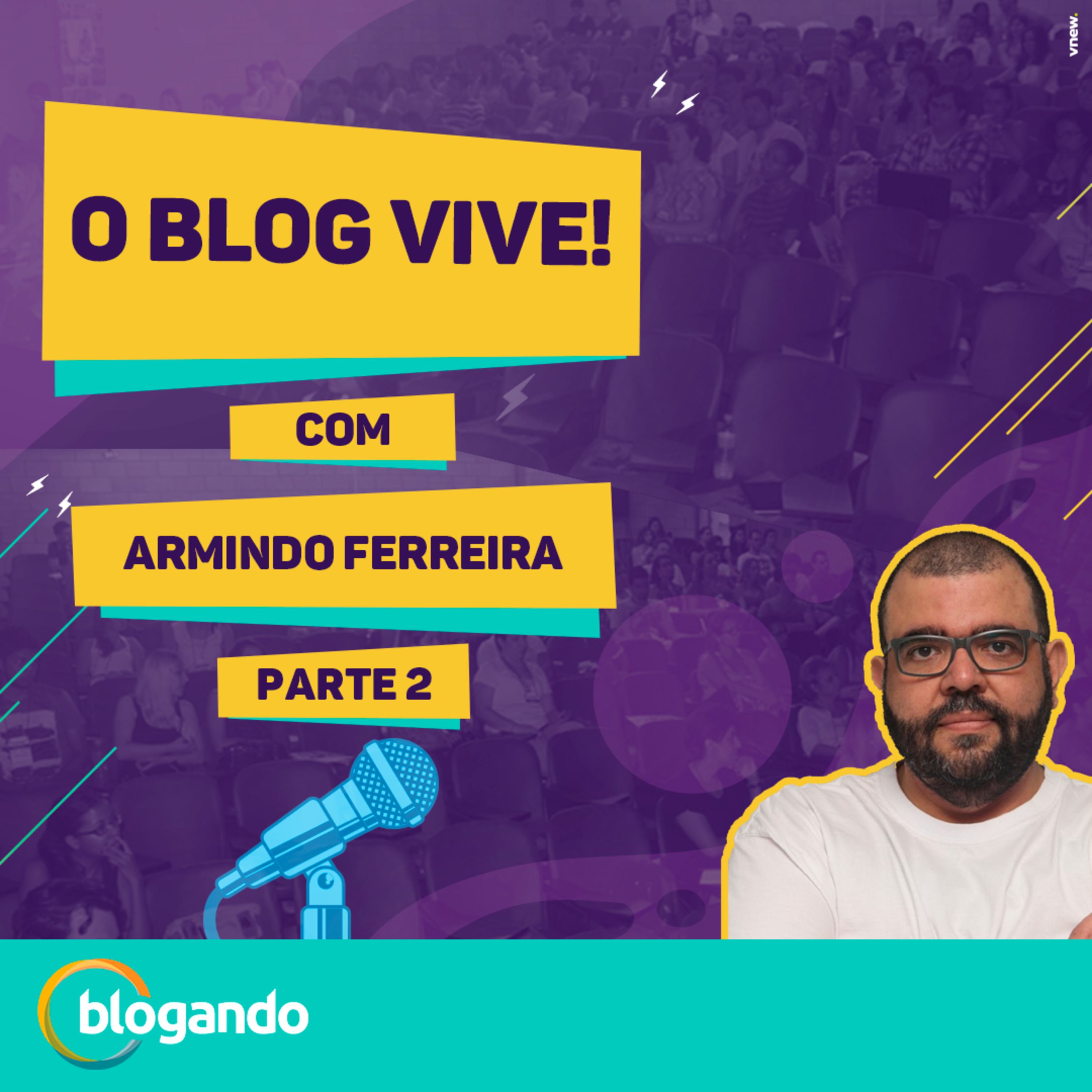 vnew.

O BLOG VIVE!

COM

ARMINDO FERREIRA

PARTE 2

blogando